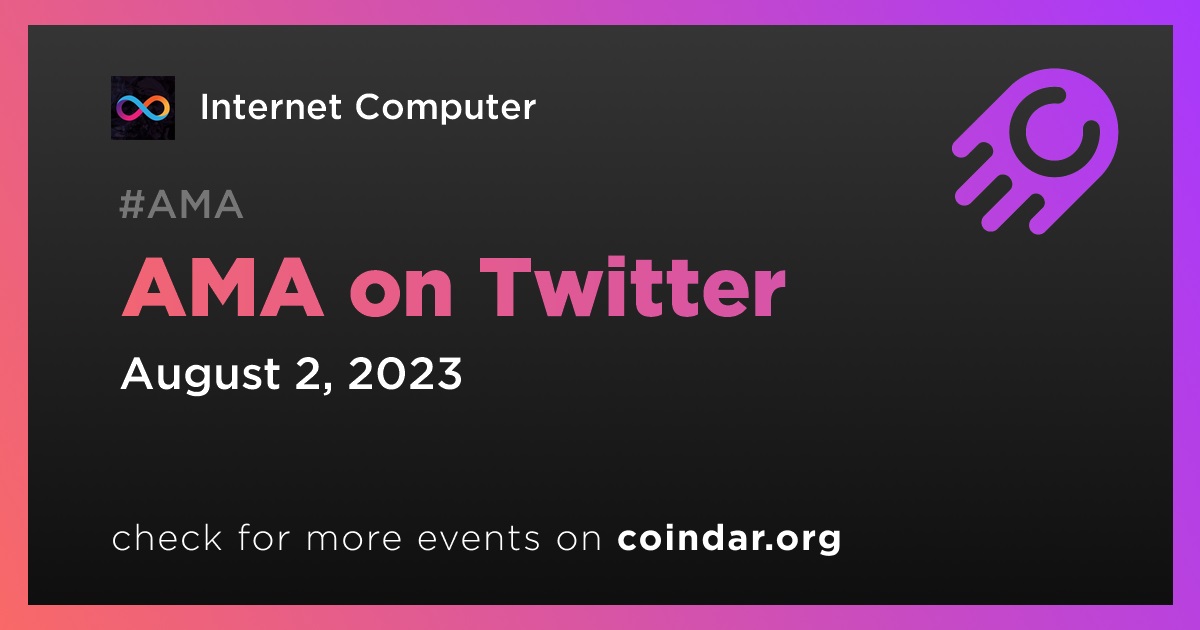 Internet Computer

#AMA

AMA on Twitter

August 2, 2023

check for more events on coindar.org